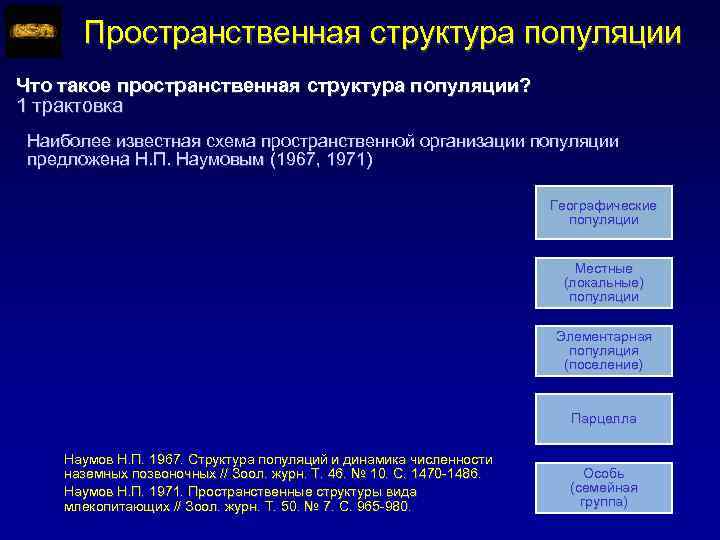 Пространственная структура популяции

Что такое пространственная структура популяции?
1 трактовка

Наиболее известная схема пространственной организации популяции предложена Н.П. Наумовым (1967, 1971)

Географические популяции

Местные (локальные) популяции

Элементарная популяция (поселение)

Парцелла

Особь (семейная группа)

Наумов Н.П. 1967. Структура популяций и динамика численности наземных позвоночных // Зоол. журн. Т. 46. № 10. С. 1470-1486.
Наумов Н.П. 1971. Пространственные структуры вида млекопитающих // Зоол. журн. Т. 50. № 7. С. 965-980.